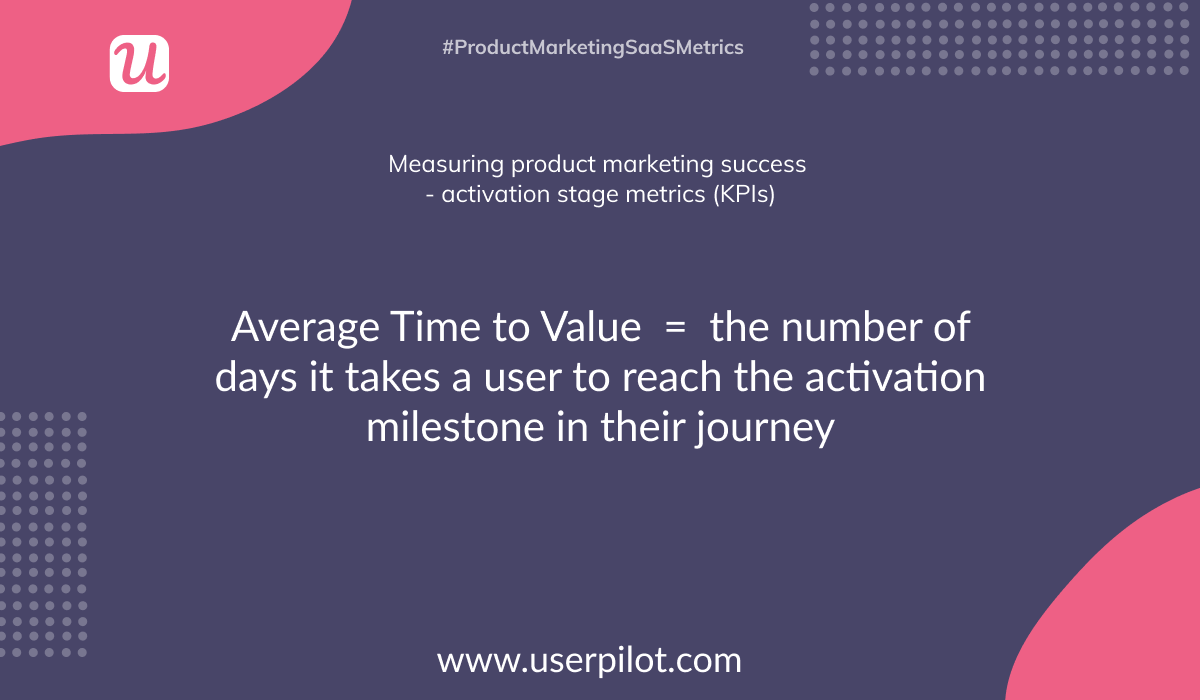 u

#ProductMarketingSaaSMetrics

Measuring product marketing success - activation stage metrics (KPIs)

Average Time to Value = the number of days it takes a user to reach the activation milestone in their journey

www.userpilot.com